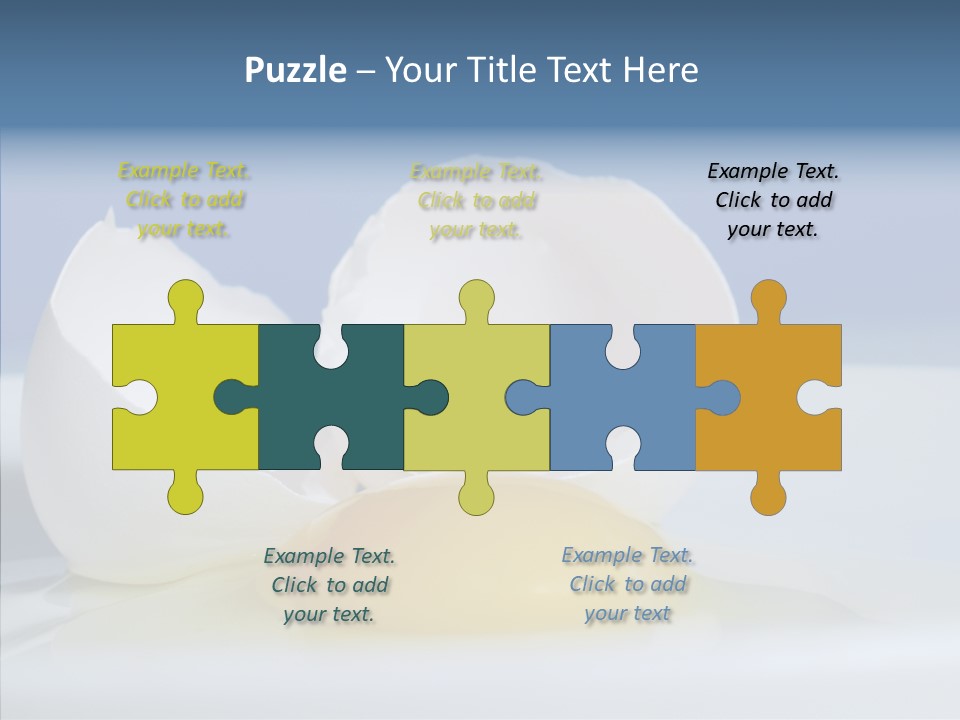 Puzzle – Your Title Text Here

Example Text. Click to add your text.

Example Text. Click to add your text.

Example Text. Click to add your text.

Example Text. Click to add your text.

Example Text. Click to add your text